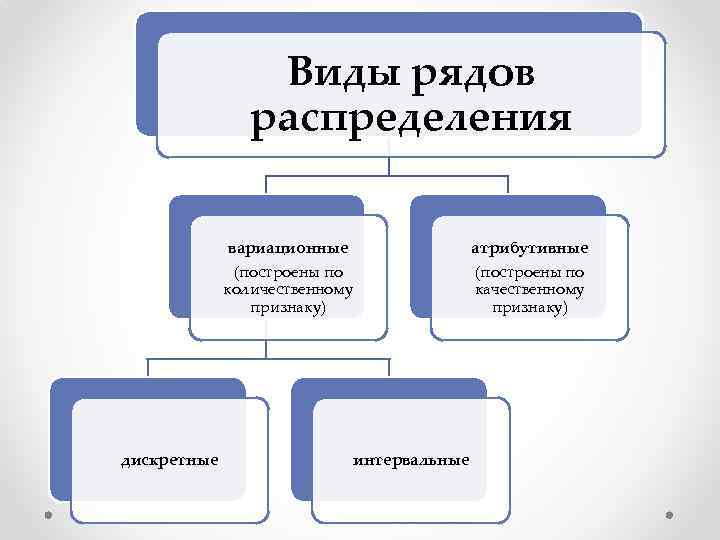 Виды рядов распределения

вариационные

(построены по количественному признаку)

атрибутивные

(построены по качественному признаку)

дискретные

интервальные